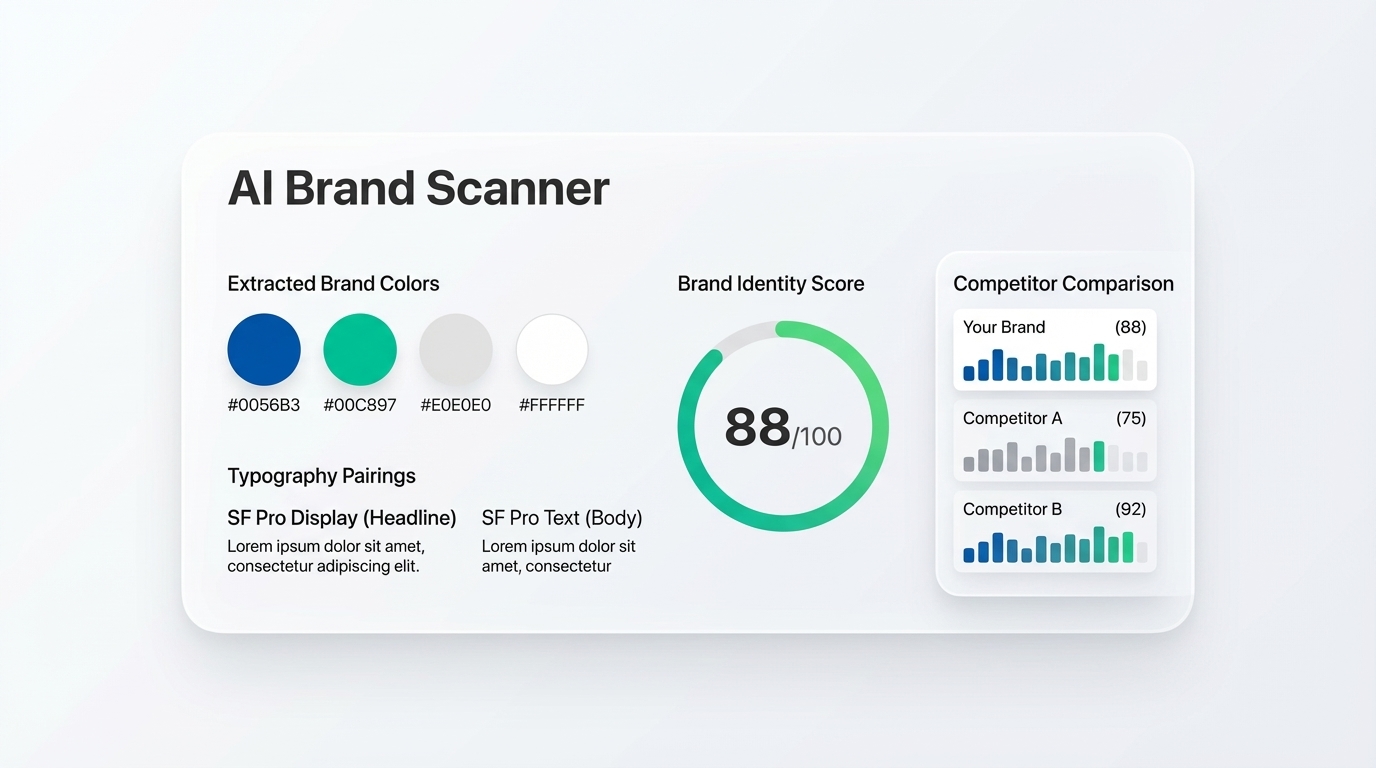 AI Brand Scanner

Extracted Brand Colors

#0056B3 #00C897 #E0E0E0 #FFFFFF

Typography Pairings

SF Pro Display (Headline)
Lorem ipsum dolor sit amet, consectetur adipiscing elit.

SF Pro Text (Body)
Lorem ipsum dolor sit amet, consectetur

Brand Identity Score

88/100

Competitor Comparison

Your Brand (88)

Competitor A (75)

Competitor B (92)